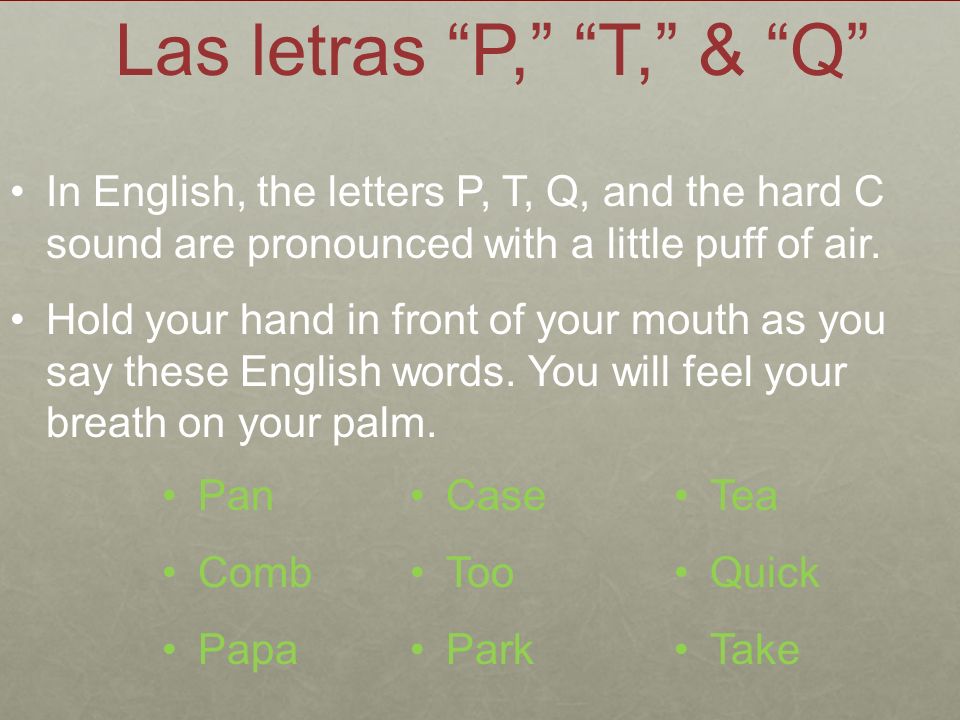 Las letras “P,” “T,” & “Q”

• In English, the letters P, T, Q, and the hard C sound are pronounced with a little puff of air.

• Hold your hand in front of your mouth as you say these English words. You will feel your breath on your palm.

• Pan
• Comb
• Papa

• Case
• Too
• Park

• Tea
• Quick
• Take